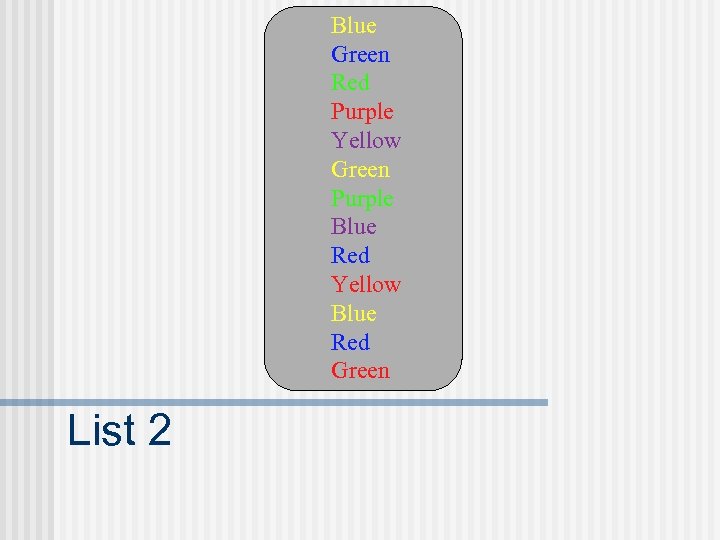 Blue
Green
Red
Purple
Yellow
Green
Purple
Blue
Red
Yellow
Blue
Red
Green

List 2